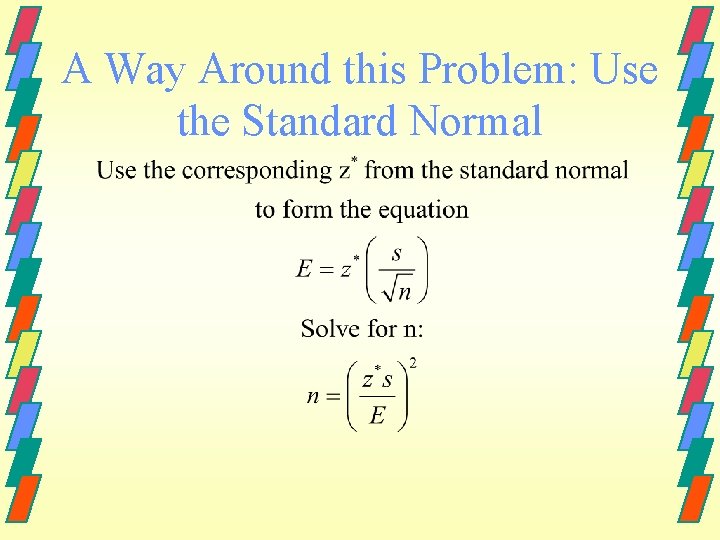 A Way Around this Problem: Use the Standard Normal

Use the corresponding $z^*$ from the standard normal to form the equation

$E = z^*\left(\frac{s}{\sqrt{n}}\right)$

Solve for n:

$n = \left(\frac{z^* s}{E}\right)^2$